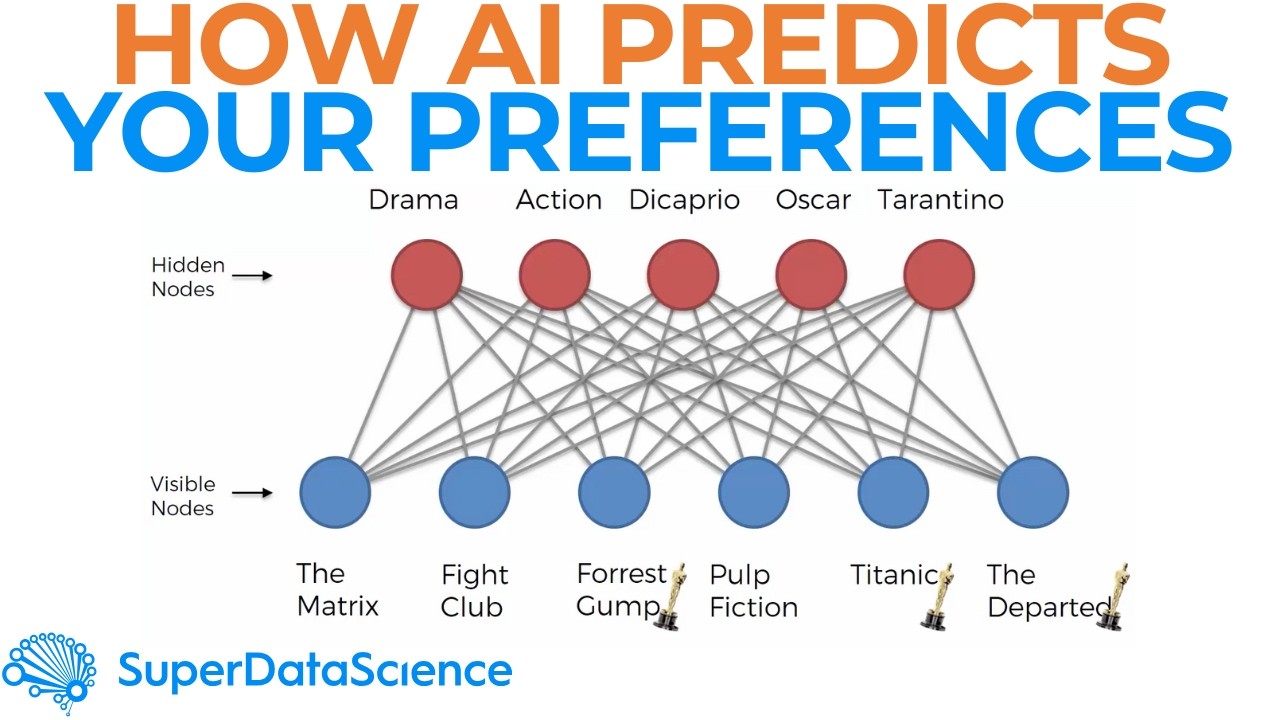 HOW AI PREDICTS
YOUR PREFERENCES

Drama Action Dicaprio Oscar Tarantino

Hidden Nodes

Visible Nodes

The Matrix
Fight Club
Forrest Gump
Pulp Fiction
Titanic
The Departed

SuperDataScience